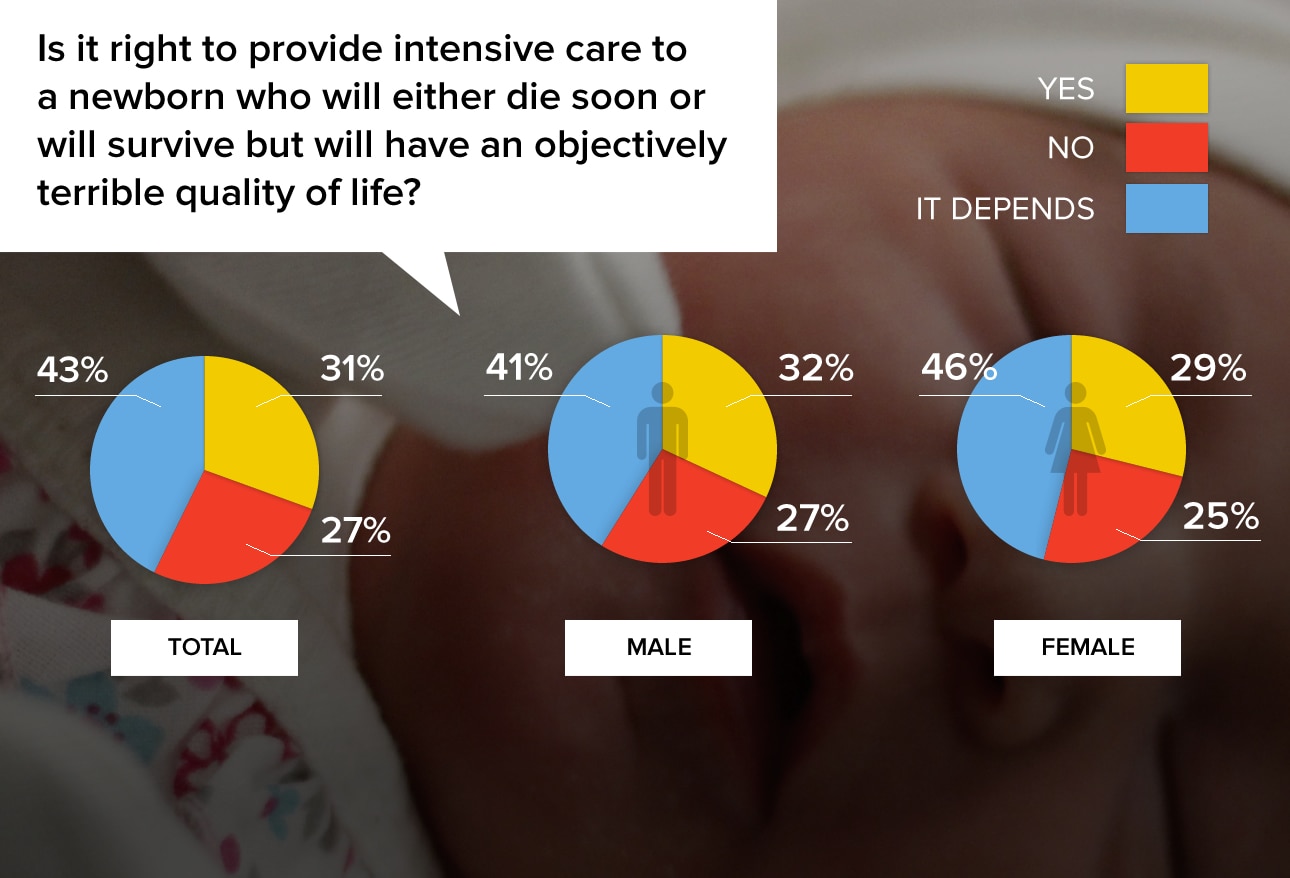 Is it right to provide intensive care to a newborn who will either die soon or will survive but will have an objectively terrible quality of life?

YES
NO
IT DEPENDS

43%
31%
27%
TOTAL

41%
32%
27%
MALE

46%
29%
25%
FEMALE